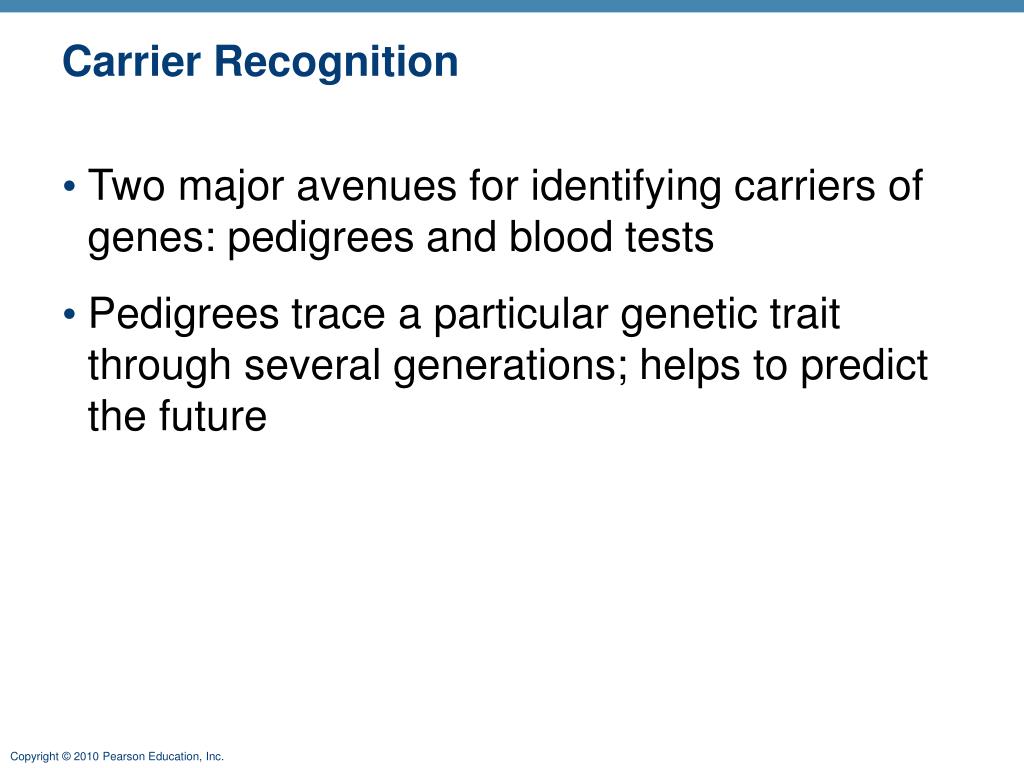 Carrier Recognition

• Two major avenues for identifying carriers of genes: pedigrees and blood tests

• Pedigrees trace a particular genetic trait through several generations; helps to predict the future

Copyright © 2010 Pearson Education, Inc.